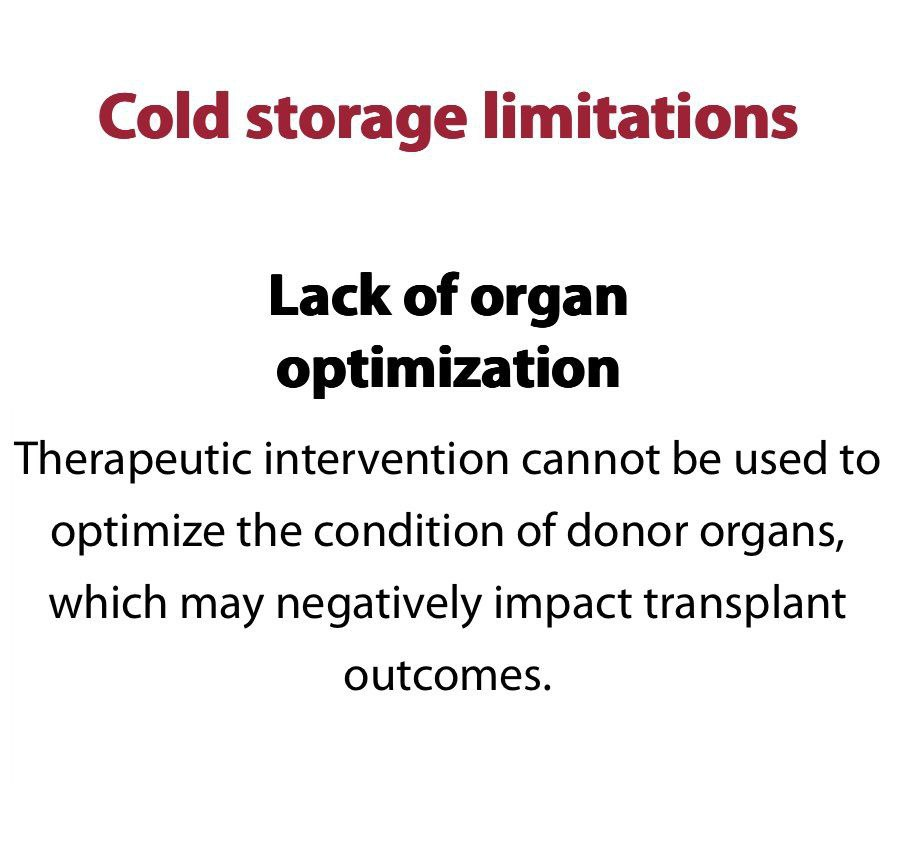 Cold storage limitations

Lack of organ optimization

Therapeutic intervention cannot be used to optimize the condition of donor organs, which may negatively impact transplant outcomes.